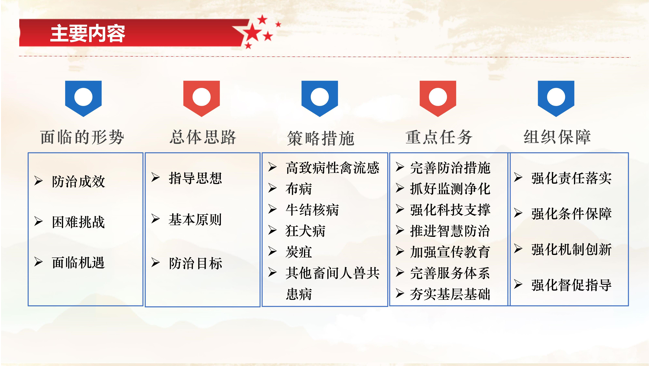 主要内容

面临的形势

➢ 防治成效

➢ 困难挑战

➢ 面临机遇

总体思路

➢ 指导思想

➢ 基本原则

➢ 防治目标

策略措施

➢ 高致病性禽流感
➢ 布病
➢ 牛结核病
➢ 狂犬病
➢ 炭疽
➢ 其他畜间人兽共患病

重点任务

➢ 完善防治措施
➢ 抓好监测净化
➢ 强化科技支撑
➢ 推进智慧防治
➢ 加强宣传教育
➢ 完善服务体系
➢ 夯实基层基础

组织保障

➢ 强化责任落实

➢ 强化条件保障

➢ 强化机制创新

➢ 强化督促指导